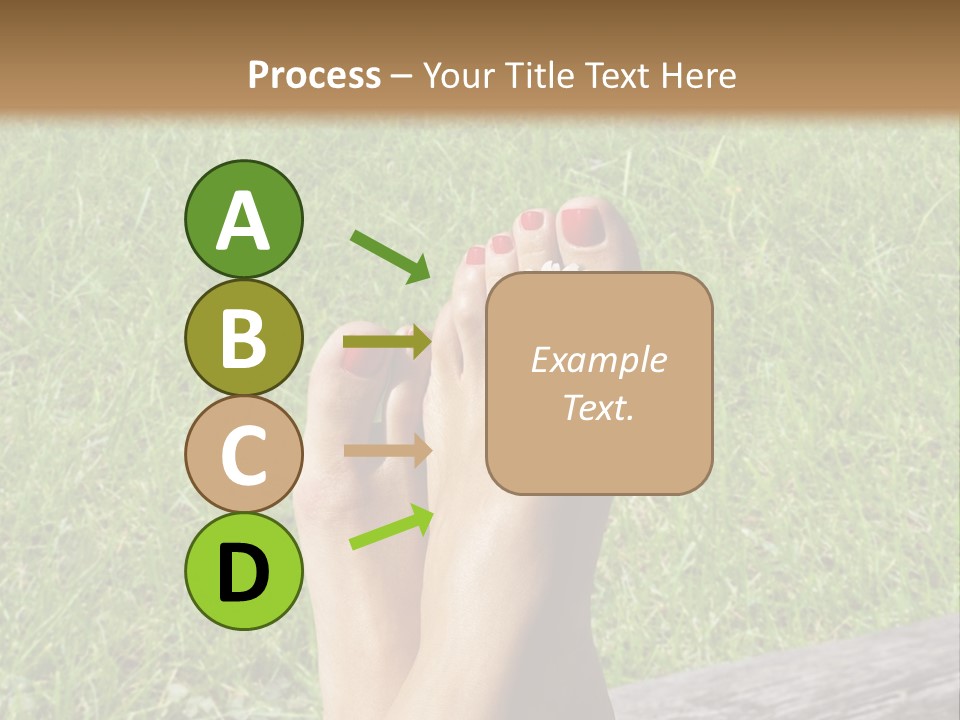 Process – Your Title Text Here

A

B

C

D

Example Text.